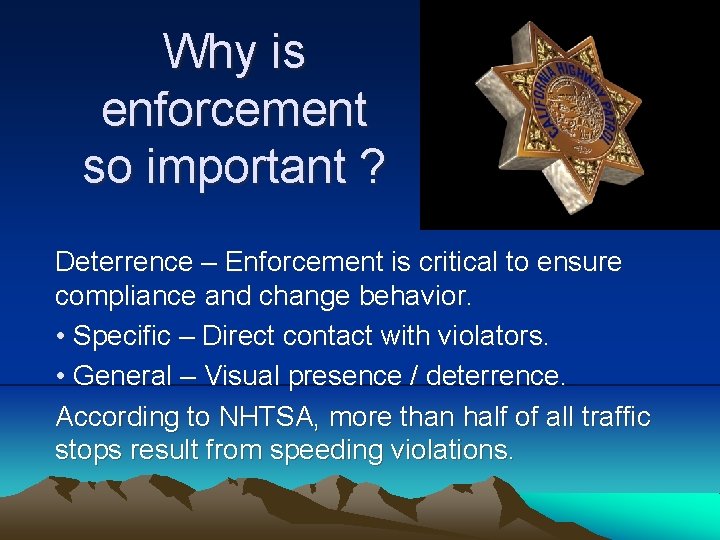 Why is enforcement so important ?

CALIFORNIA HIGHWAY PATROL

Deterrence – Enforcement is critical to ensure compliance and change behavior.

• Specific – Direct contact with violators.

• General – Visual presence / deterrence.

According to NHTSA, more than half of all traffic stops result from speeding violations.